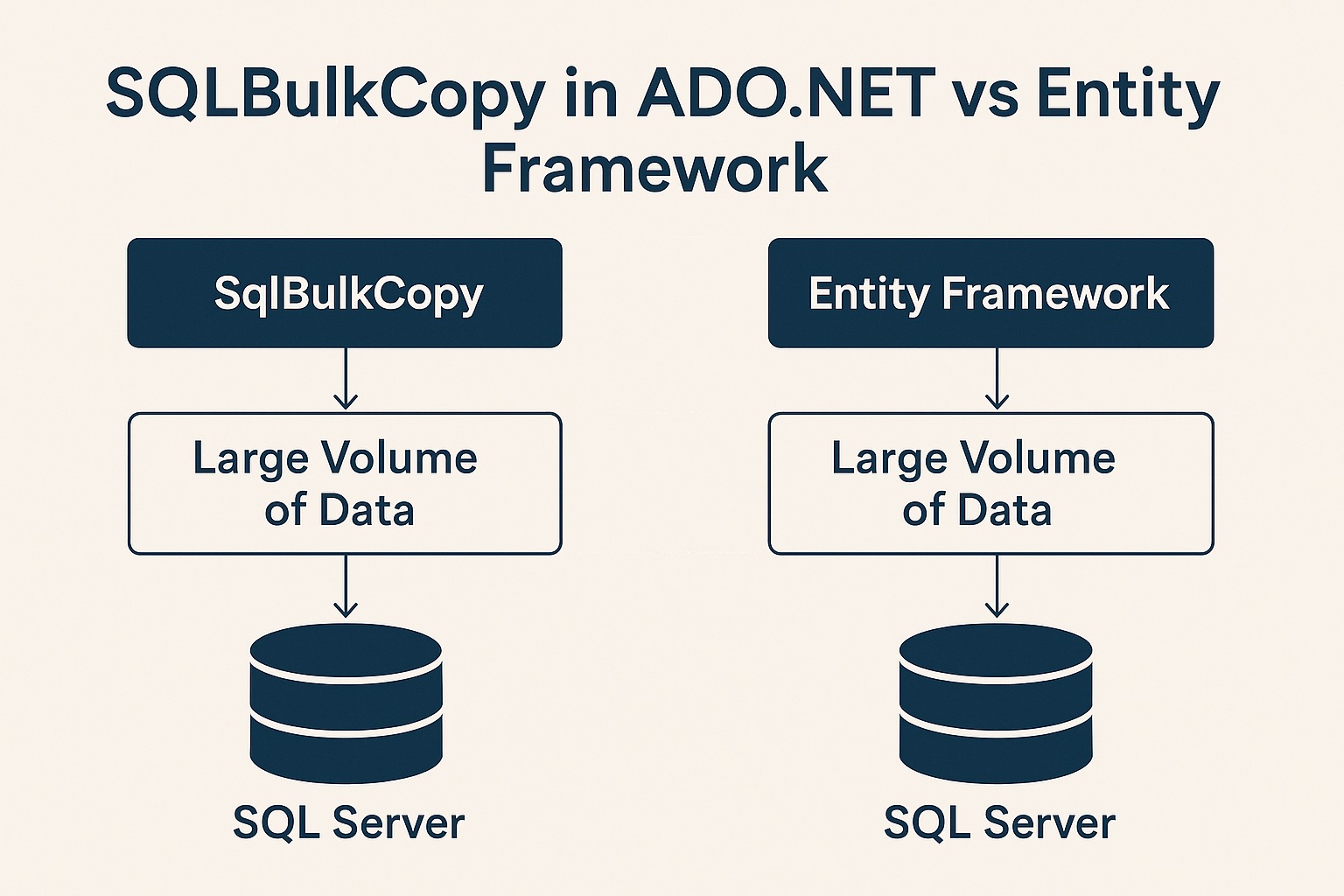 SQLBulkCopy in ADO.NET vs Entity Framework

SqlBulkCopy

Large Volume of Data

SQL Server

Entity Framework

Large Volume of Data

SQL Server